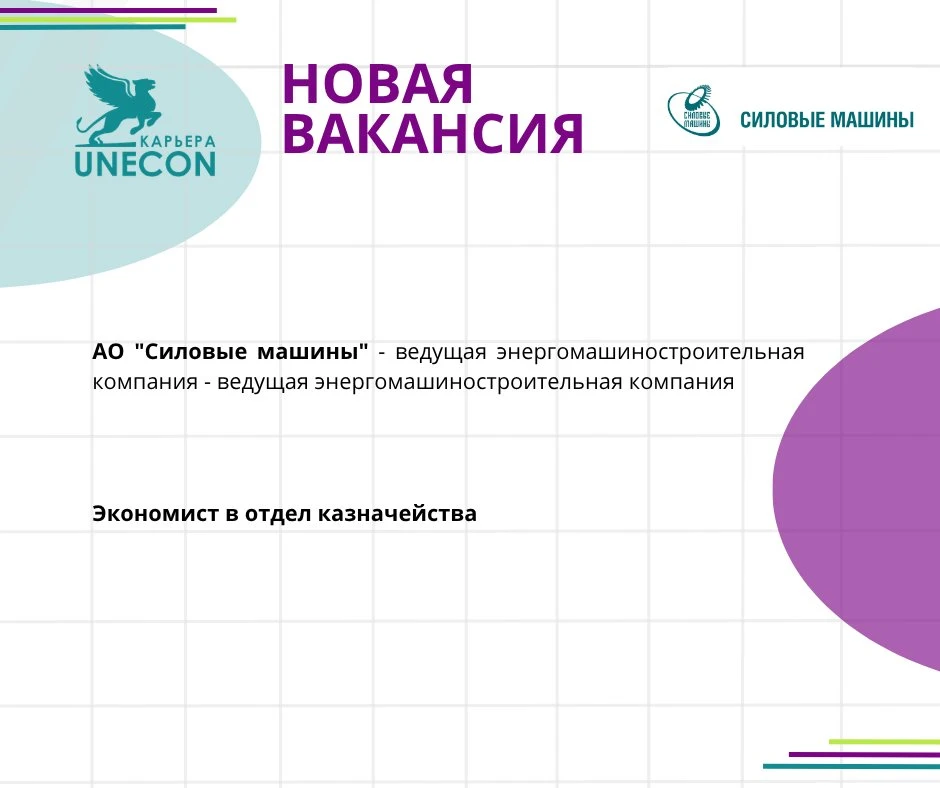 КАРЬЕРА
UNECON

НОВАЯ
ВАКАНСИЯ

СИЛОВЫЕ МАШИНЫ
СИЛОВЫЕ МАШИНЫ

АО "Силовые машины" - ведущая энергомашиностроительная компания - ведущая энергомашиностроительная компания

Экономист в отдел казначейства